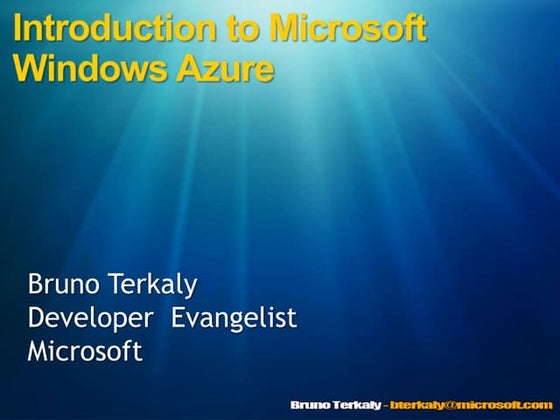 Introduction to Microsoft Windows Azure

Bruno Terkaly
Developer Evangelist
Microsoft

Bruno Terkaly - bterkaly@microsoft.com